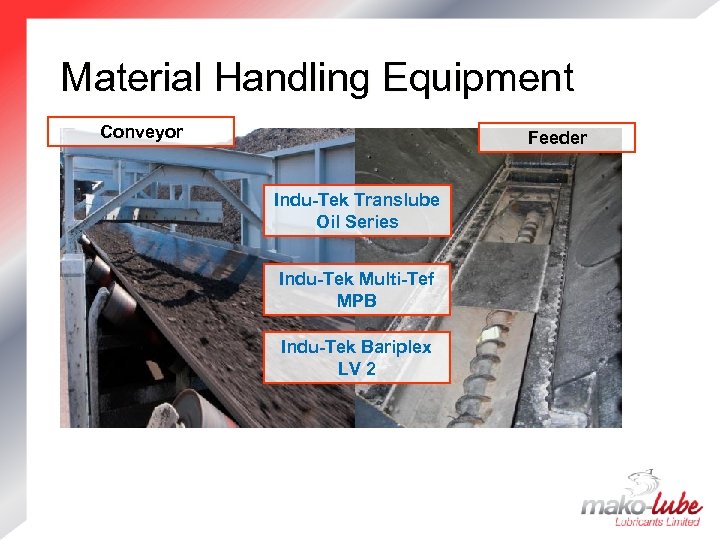 Material Handling Equipment

Conveyor

Feeder

Indu-Tek Translube Oil Series

Indu-Tek Multi-Tef MPB

Indu-Tek Bariplex LV 2

mako-lube
Lubricants Limited